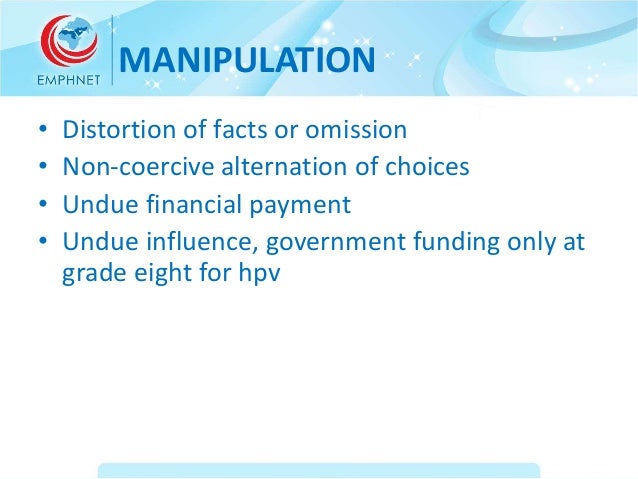 EMPHNET

MANIPULATION

• Distortion of facts or omission
• Non-coercive alternation of choices
• Undue financial payment
• Undue influence, government funding only at grade eight for hpv